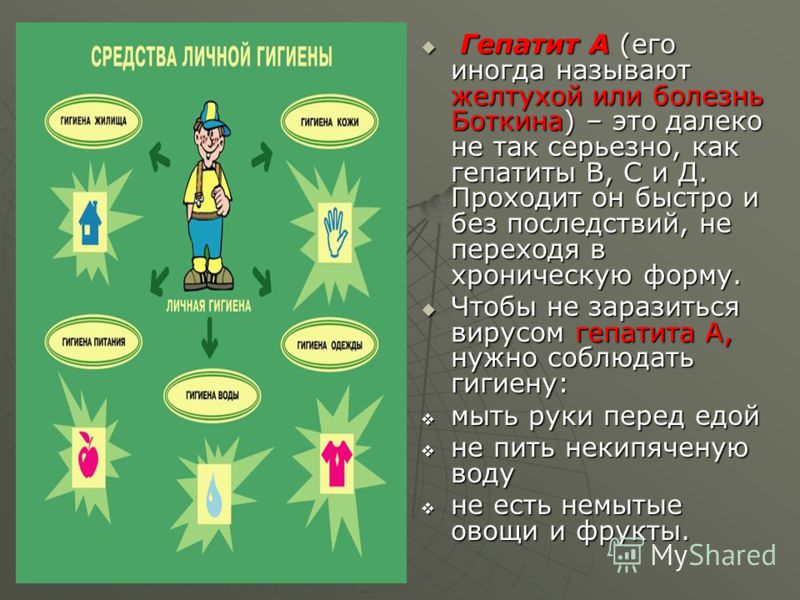 СРЕДСТВА ЛИЧНОЙ ГИГИЕНЫ

ГИГИЕНА ЖИЛИЩА

ГИГИЕНА КОЖИ

ЛИЧНАЯ ГИГИЕНА

ГИГИЕНА ПИТАНИЯ

ГИГИЕНА ОДЕЖДЫ

ГИГИЕНА ВОДЫ

Гепатит А (его иногда называют желтухой или болезнь Боткина) – это далеко не так серьезно, как гепатиты В, С и Д. Проходит он быстро и без последствий, не переходя в хроническую форму.

Чтобы не заразиться вирусом гепатита А, нужно соблюдать гигиену:

мыть руки перед едой

не пить некипяченую воду

не есть немытые овощи и фрукты.

MyShared